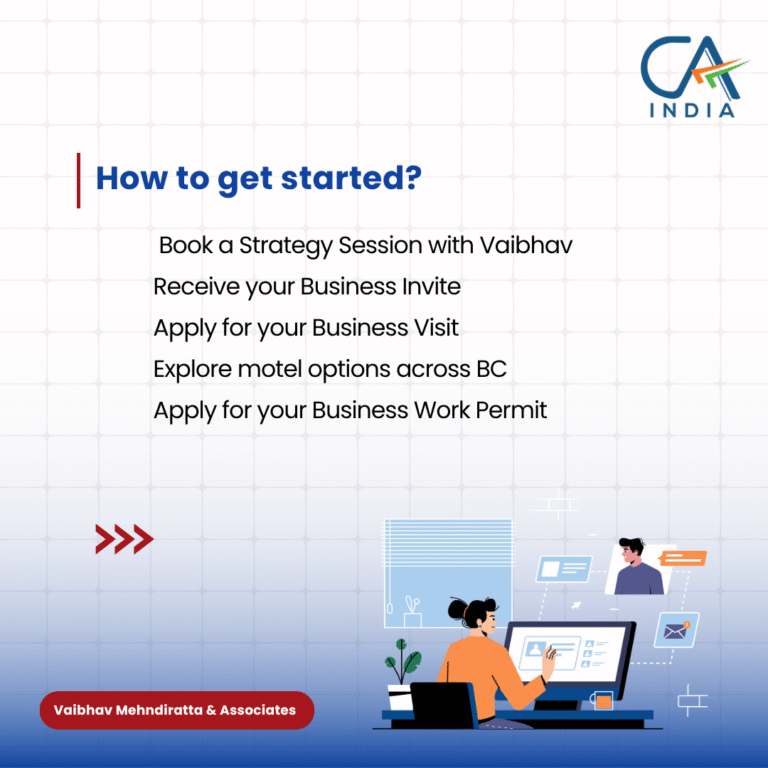 CA
INDIA

How to get started?

Book a Strategy Session with Vaibhav

Receive your Business Invite

Apply for your Business Visit

Explore motel options across BC

Apply for your Business Work Permit

Vaibhav Mehndiratta & Associates